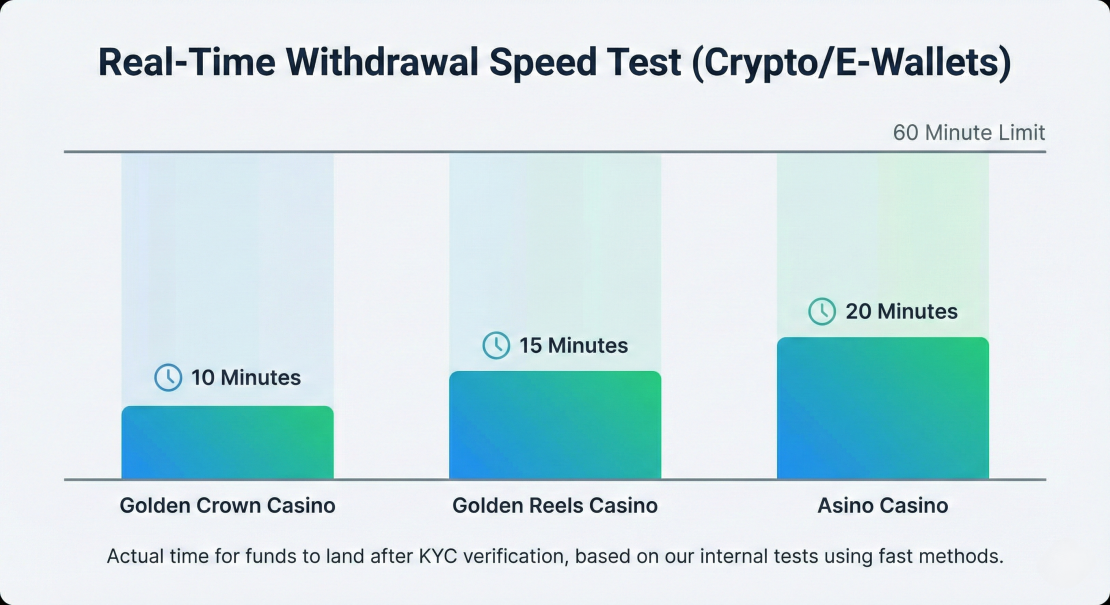 Real-Time Withdrawal Speed Test (Crypto/E-Wallets)

60 Minute Limit

10 Minutes

15 Minutes

20 Minutes

Golden Crown Casino

Golden Reels Casino

Asino Casino

Actual time for funds to land after KYC verification, based on our internal tests using fast methods.